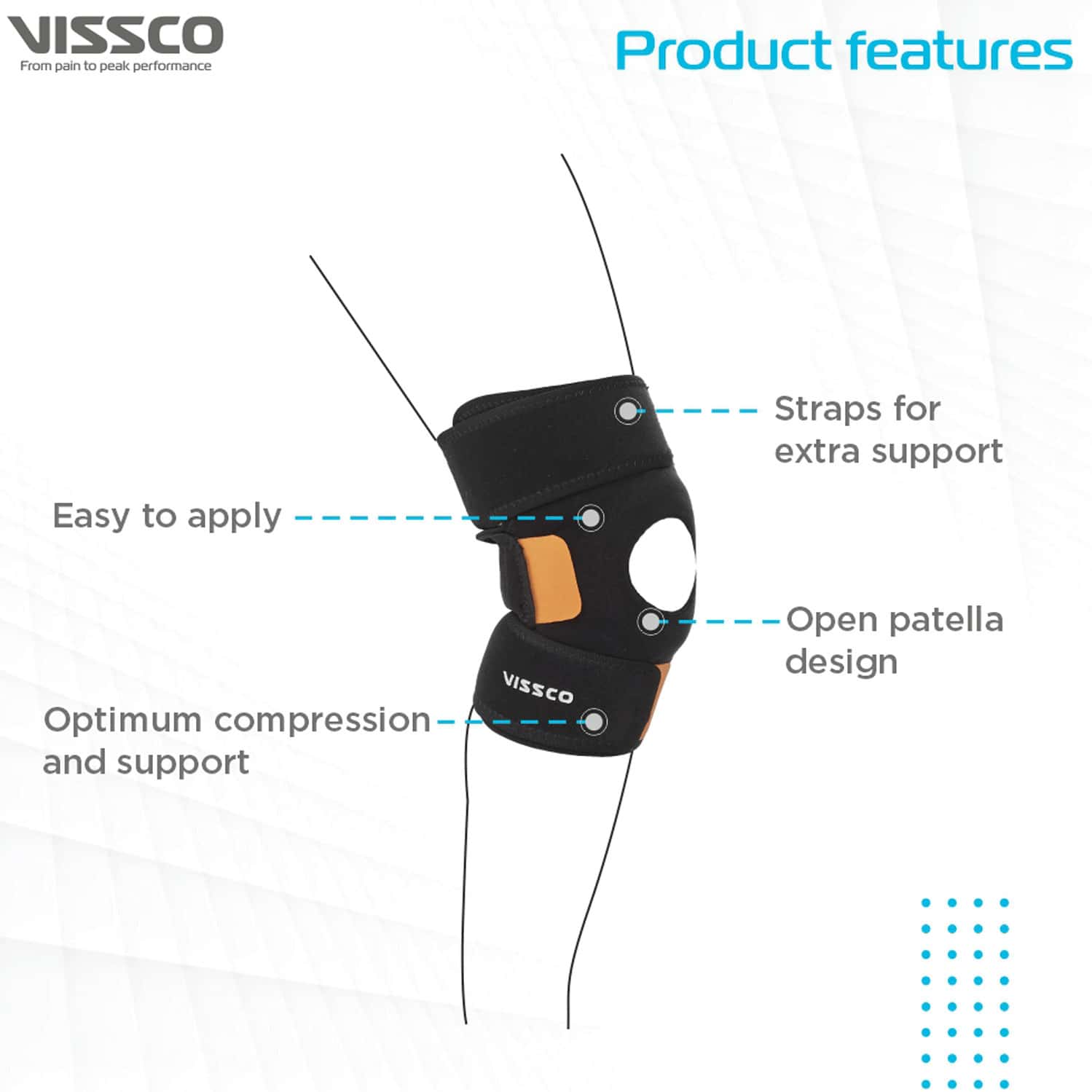 VISSCO
From pain to peak performance

Product features

Straps for extra support

Easy to apply

Open patella design

VISSCO

Optimum compression and support